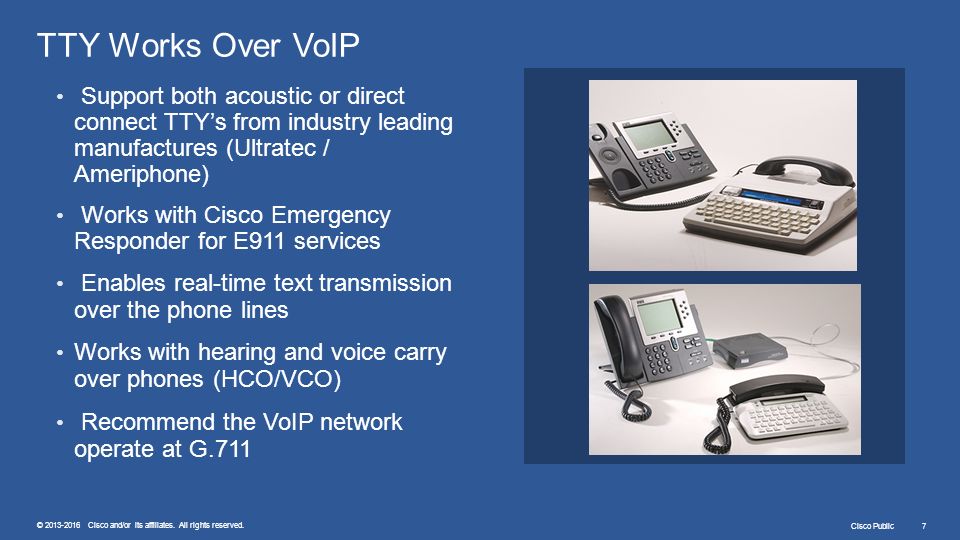 TTY Works Over VoIP

• Support both acoustic or direct connect TTY's from industry leading manufactures (Ultratec / Ameriphone)

• Works with Cisco Emergency Responder for E911 services

• Enables real-time text transmission over the phone lines

• Works with hearing and voice carry over phones (HCO/VCO)

• Recommend the VoIP network operate at G.711

© 2013-2016 Cisco and/or its affiliates. All rights reserved.

Cisco Public 7